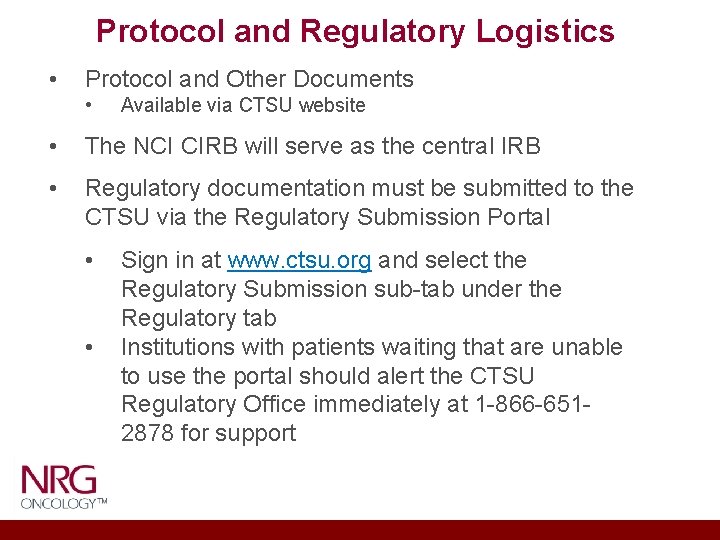 Protocol and Regulatory Logistics

• Protocol and Other Documents
  • Available via CTSU website

• The NCI CIRB will serve as the central IRB

• Regulatory documentation must be submitted to the CTSU via the Regulatory Submission Portal
  • Sign in at www.ctsu.org and select the Regulatory Submission sub-tab under the Regulatory tab
  • Institutions with patients waiting that are unable to use the portal should alert the CTSU Regulatory Office immediately at 1-866-651-2878 for support

NRG
ONCOLOGY™